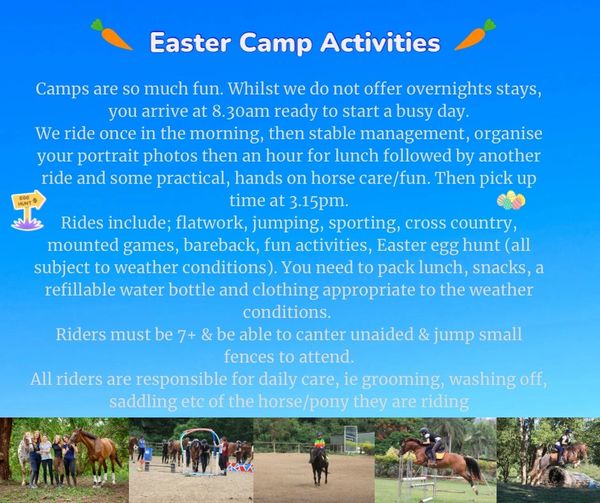 Easter Camp Activities

Camps are so much fun. Whilst we do not offer overnights stays, you arrive at 8.30am ready to start a busy day.
We ride once in the morning, then stable management, organise your portrait photos then an hour for lunch followed by another ride and some practical, hands on horse care/fun. Then pick up time at 3.15pm.

EGG HUNT

Rides include; flatwork, jumping, sporting, cross country, mounted games, bareback, fun activities, Easter egg hunt (all subject to weather conditions). You need to pack lunch, snacks, a refillable water bottle and clothing appropriate to the weather conditions.
Riders must be 7+ & be able to canter unaided & jump small fences to attend.
All riders are responsible for daily care, ie grooming, washing off, saddling etc of the horse/pony they are riding